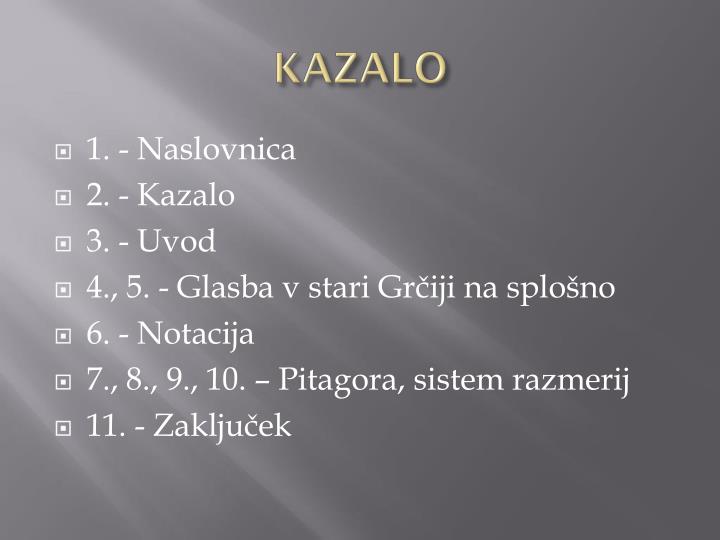 KAZALO

1. - Naslovnica
2. - Kazalo
3. - Uvod
4., 5. - Glasba v stari Grčiji na splošno
6. - Notacija
7., 8., 9., 10. – Pitagora, sistem razmerij
11. - Zaključek